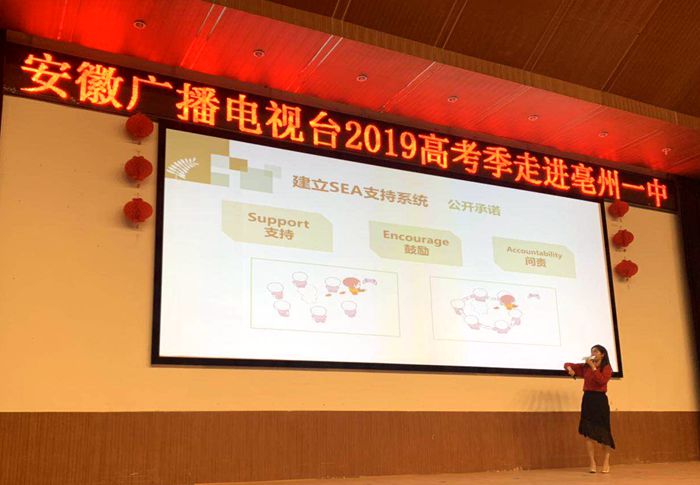 安徽广播电视台2019高考季走进亳州一中

建立SEA支持系统 公开承诺

Support
支持

Encourage
鼓励

Accountability
问责